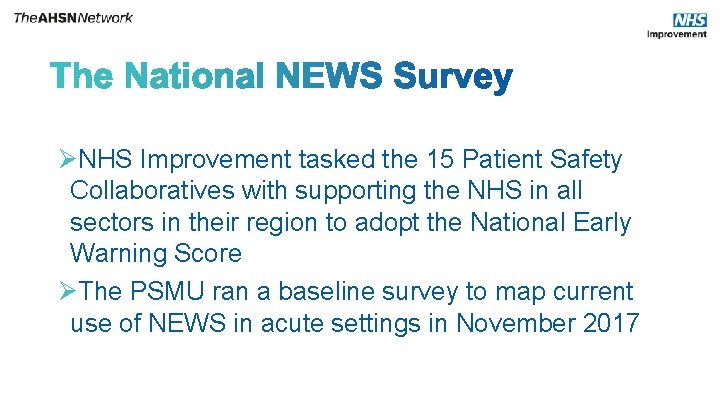 TheAHSNNetwork

NHS
Improvement

The National NEWS Survey

➢NHS Improvement tasked the 15 Patient Safety Collaboratives with supporting the NHS in all sectors in their region to adopt the National Early Warning Score

➢The PSMU ran a baseline survey to map current use of NEWS in acute settings in November 2017